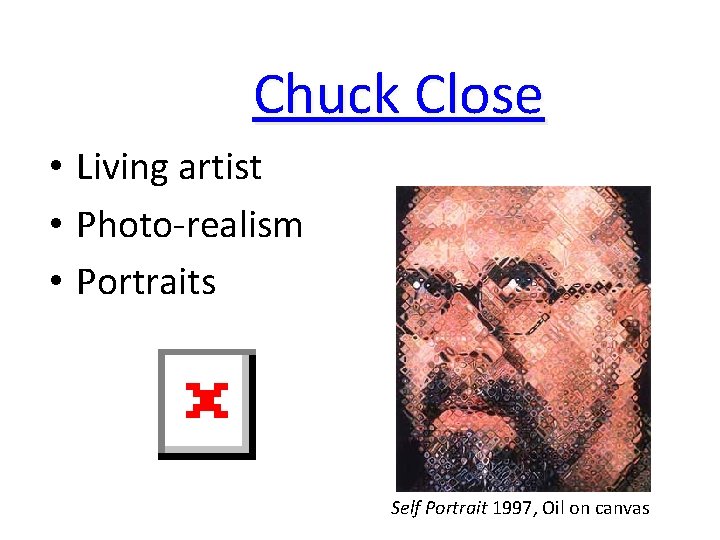 Chuck Close

• Living artist
• Photo-realism
• Portraits

Self Portrait 1997, Oil on canvas